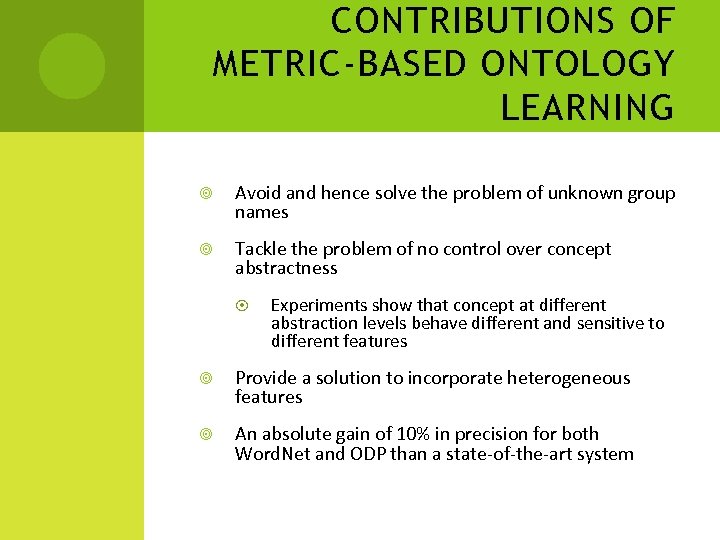 CONTRIBUTIONS OF METRIC-BASED ONTOLOGY LEARNING

Avoid and hence solve the problem of unknown group names

Tackle the problem of no control over concept abstractness

Experiments show that concept at different abstraction levels behave different and sensitive to different features

Provide a solution to incorporate heterogeneous features

An absolute gain of 10% in precision for both WordNet and ODP than a state-of-the-art system